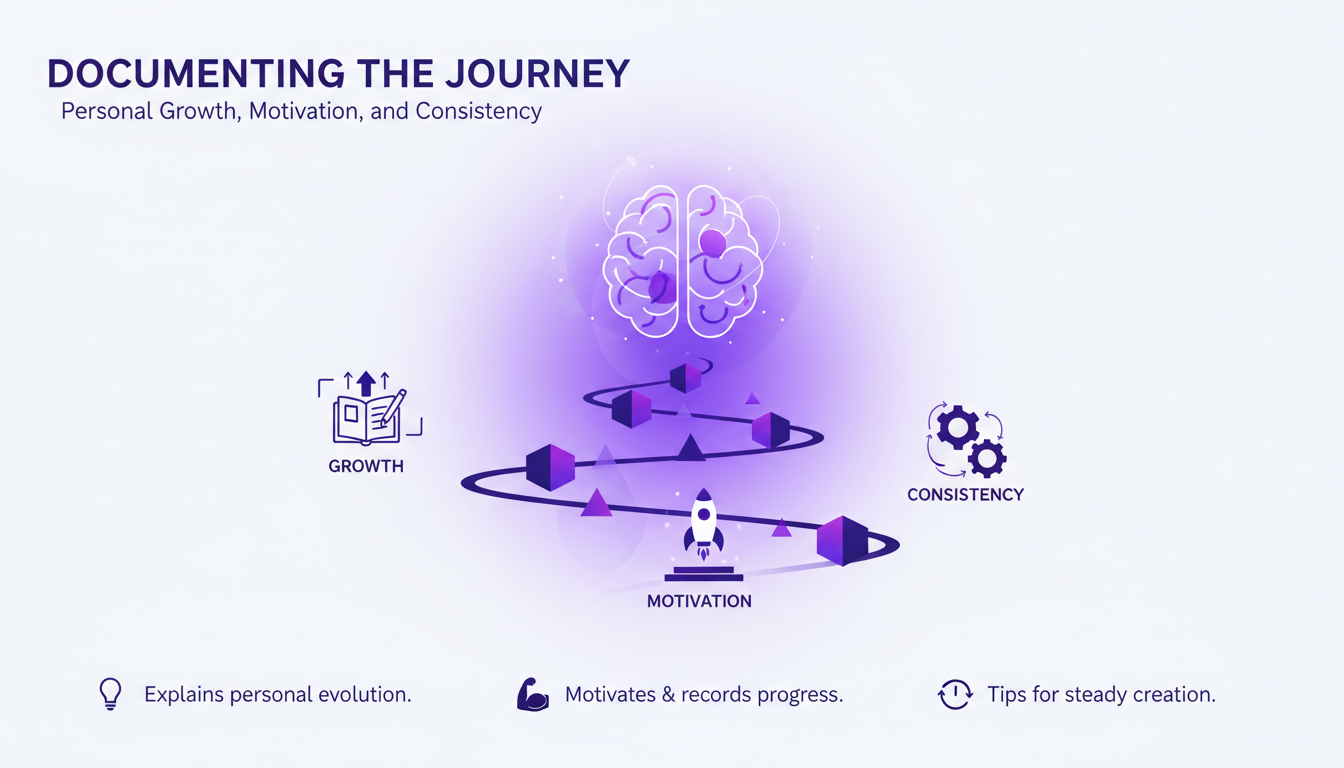 DOCUMENTING THE JOURNEY
Personal Growth, Motivation, and Consistency

GROWTH

CONSISTENCY

MOTIVATION

Explains personal evolution.

Motivates & records progress.

Tips for steady creation.